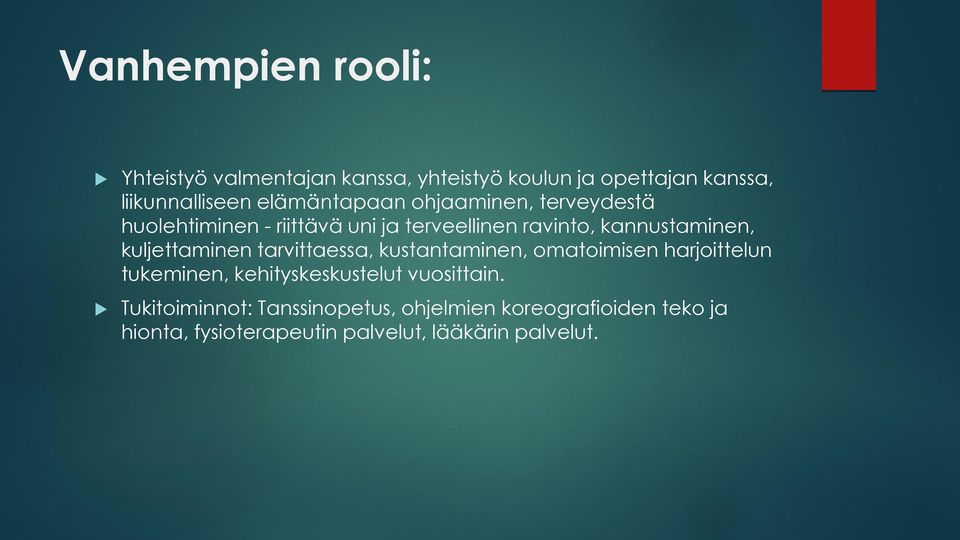 Vanhempien rooli:

Yhteistyö valmentajan kanssa, yhteistyö koulun ja opettajan kanssa, liikunnalliseen elämäntapaan ohjaaminen, terveydestä huolehtiminen - riittävä uni ja terveellinen ravinto, kannustaminen, kuljettaminen tarvittaessa, kustantaminen, omatoimisen harjoittelun tukeminen, kehityskeskustelut vuosittain.

Tukitoiminnot: Tanssinopetus, ohjelmien koreografioiden teko ja hionta, fysioterapeutin palvelut, lääkärin palvelut.